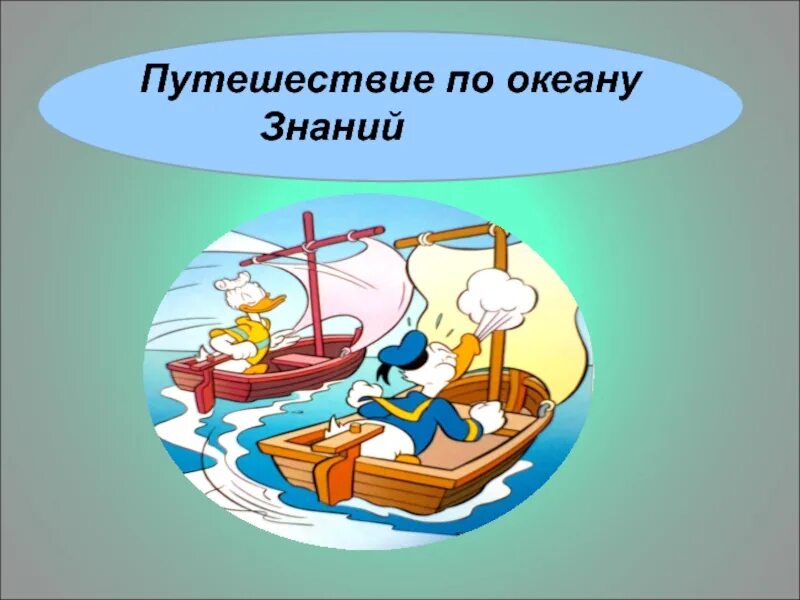 Путешествие по океану Знаний